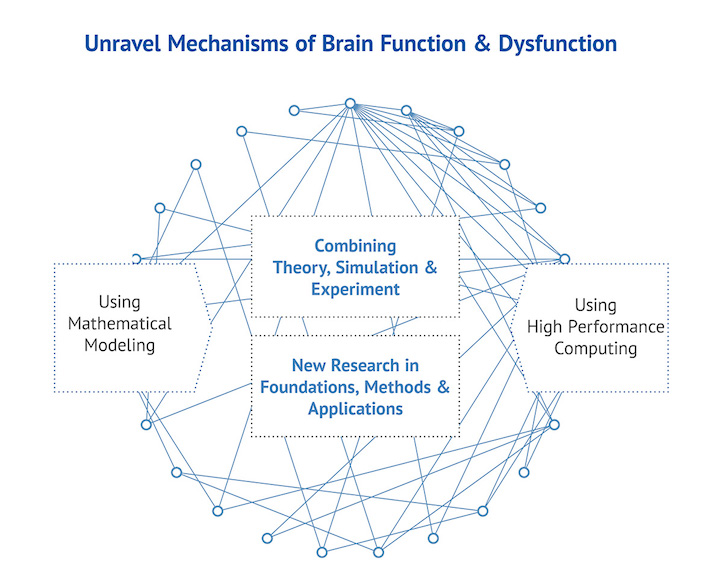 Unravel Mechanisms of Brain Function & Dysfunction

Using Mathematical Modeling

Combining Theory, Simulation & Experiment

New Research in Foundations, Methods & Applications

Using High Performance Computing